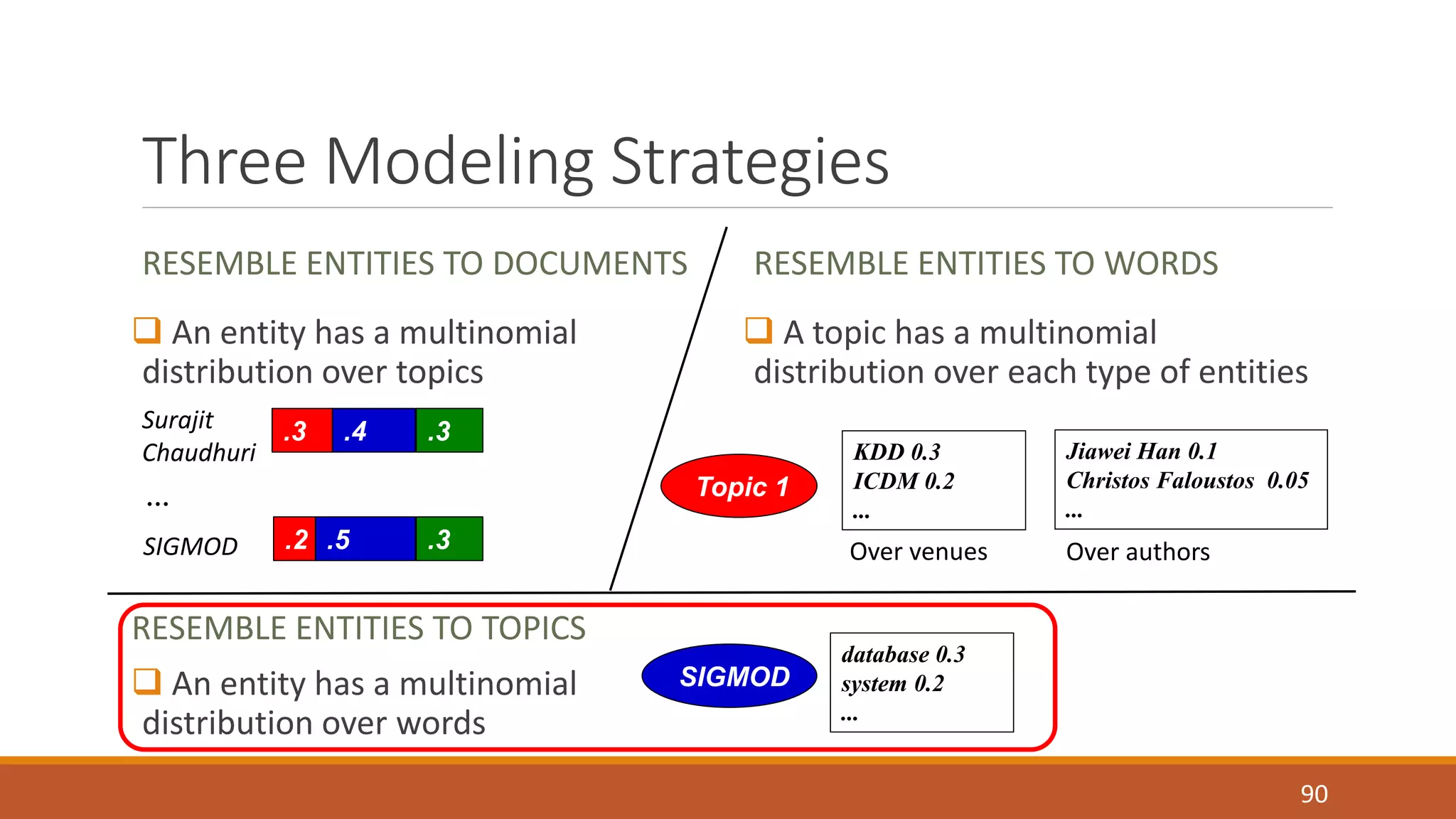 Three Modeling Strategies

RESEMBLE ENTITIES TO DOCUMENTS

❑ An entity has a multinomial distribution over topics

Surajit Chaudhuri .3 .4 .3

...

SIGMOD .2 .5 .3

RESEMBLE ENTITIES TO WORDS

❑ A topic has a multinomial distribution over each type of entities

Topic 1

KDD 0.3
ICDM 0.2
...

Over venues

Jiawei Han 0.1
Christos Faloustos 0.05
...

Over authors

RESEMBLE ENTITIES TO TOPICS

❑ An entity has a multinomial distribution over words

SIGMOD

database 0.3
system 0.2
...

90